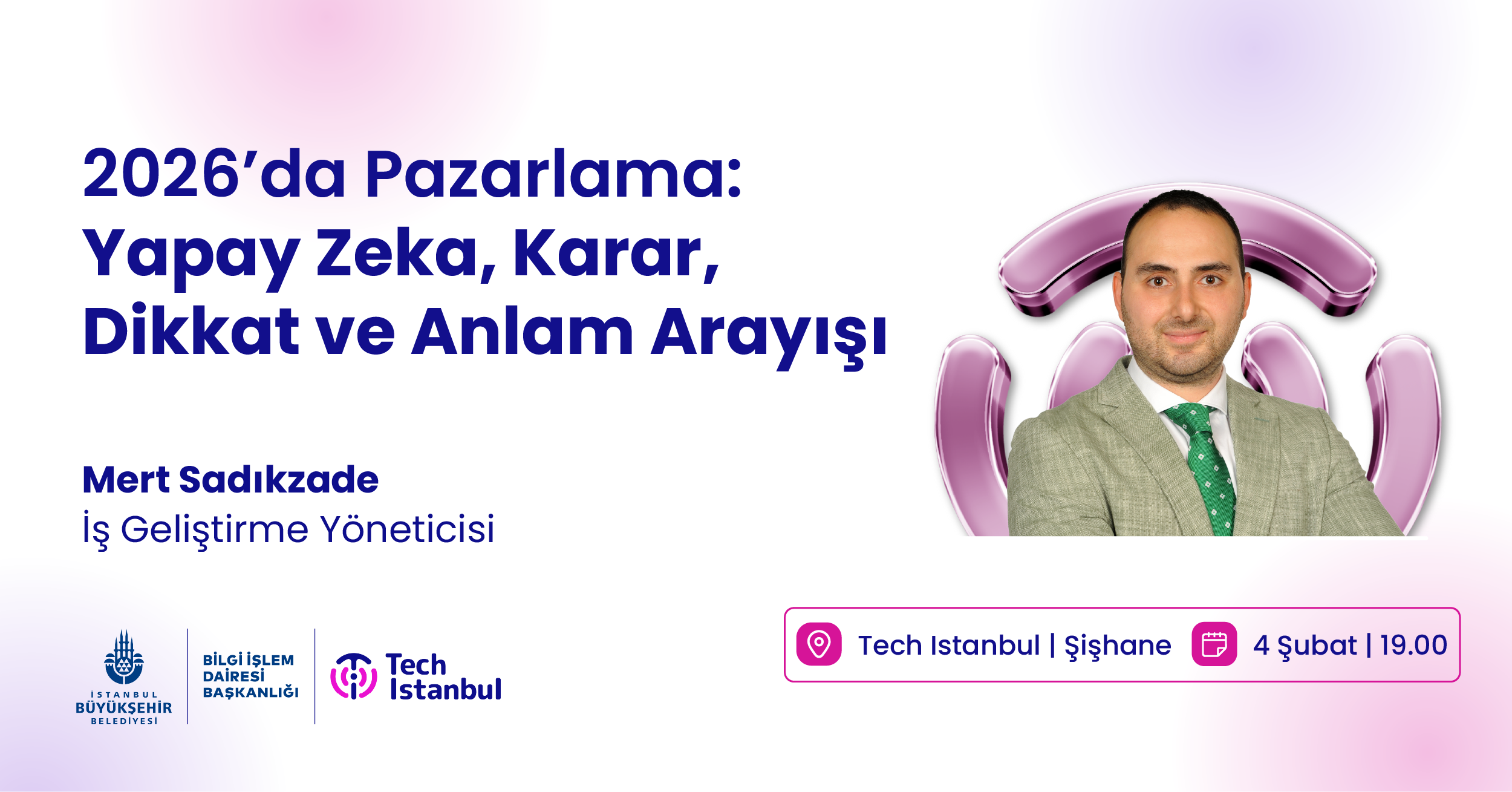 2026'da Pazarlama: Yapay Zeka, Karar, Dikkat ve Anlam Arayışı

Mert Sadıkzade
İş Geliştirme Yöneticisi

İSTANBUL BÜYÜKŞEHİR BELEDİYESİ

BİLGİ İŞLEM DAİRESİ BAŞKANLIĞI

Tech Istanbul

Tech Istanbul | Şişhane

4 Şubat | 19.00